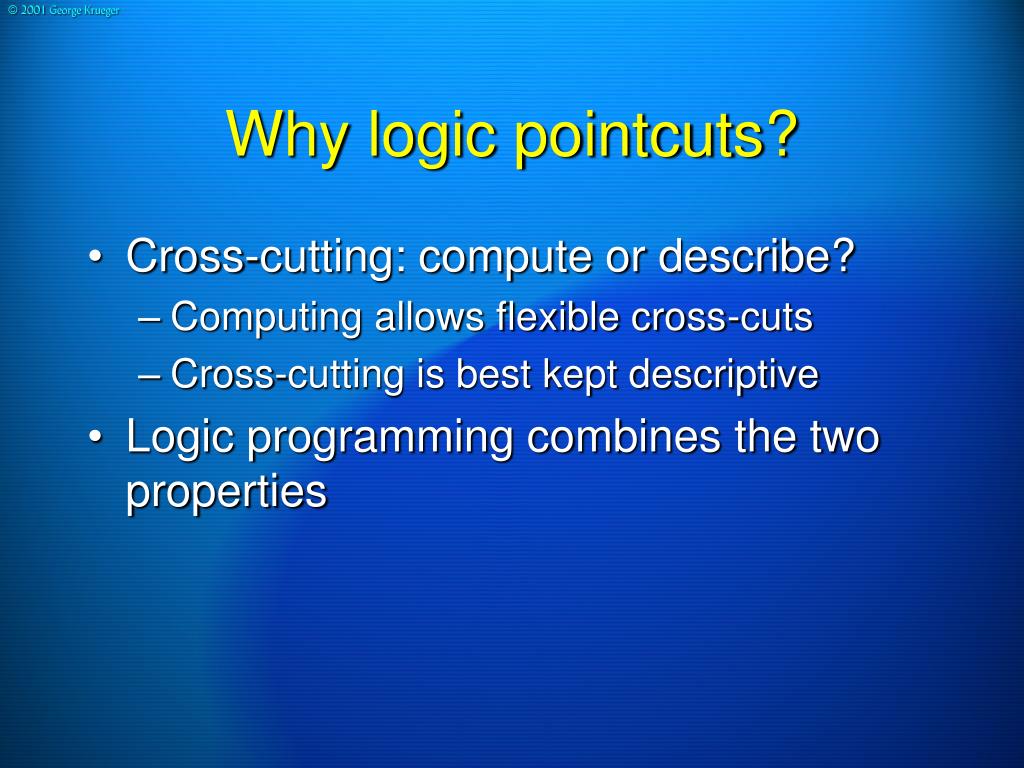 © 2001 George Krueger

Why logic pointcuts?

• Cross-cutting: compute or describe?
– Computing allows flexible cross-cuts
– Cross-cutting is best kept descriptive
• Logic programming combines the two properties